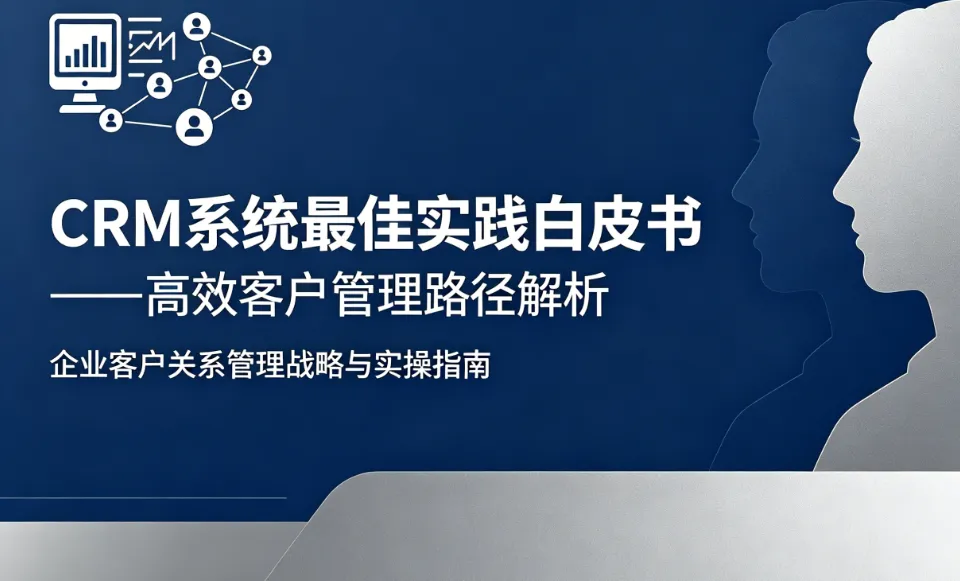 CRM系统最佳实践白皮书
——高效客户管理路径解析

企业客户关系管理战略与实操指南